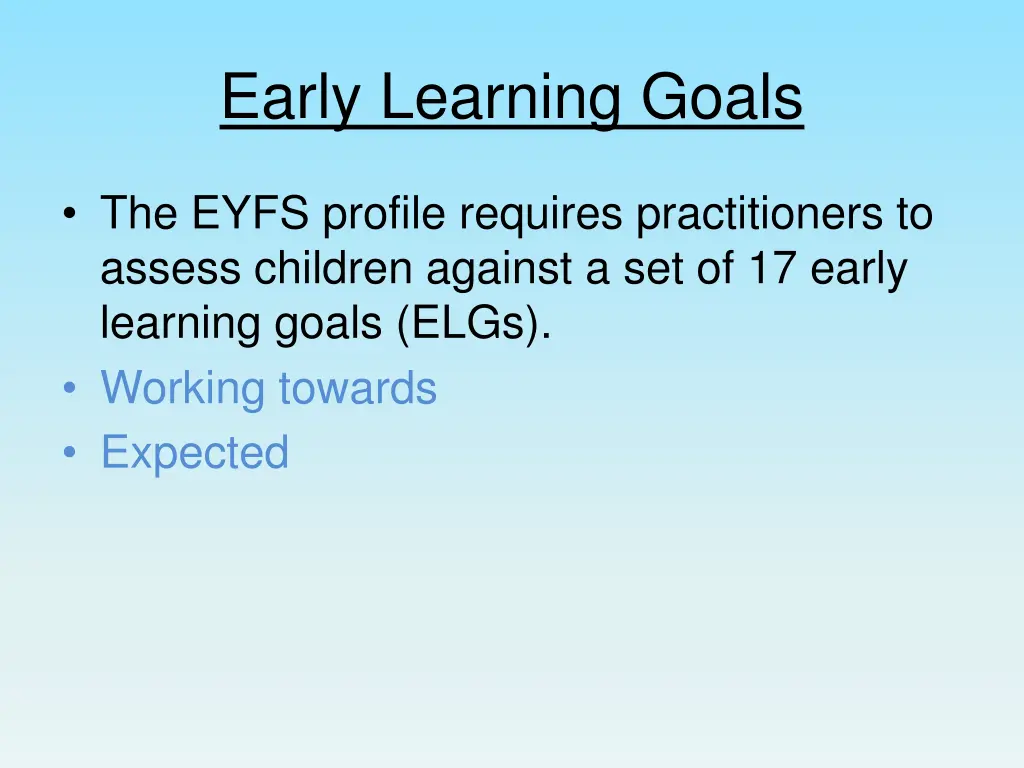 Early Learning Goals

• The EYFS profile requires practitioners to assess children against a set of 17 early learning goals (ELGs).
• Working towards
• Expected